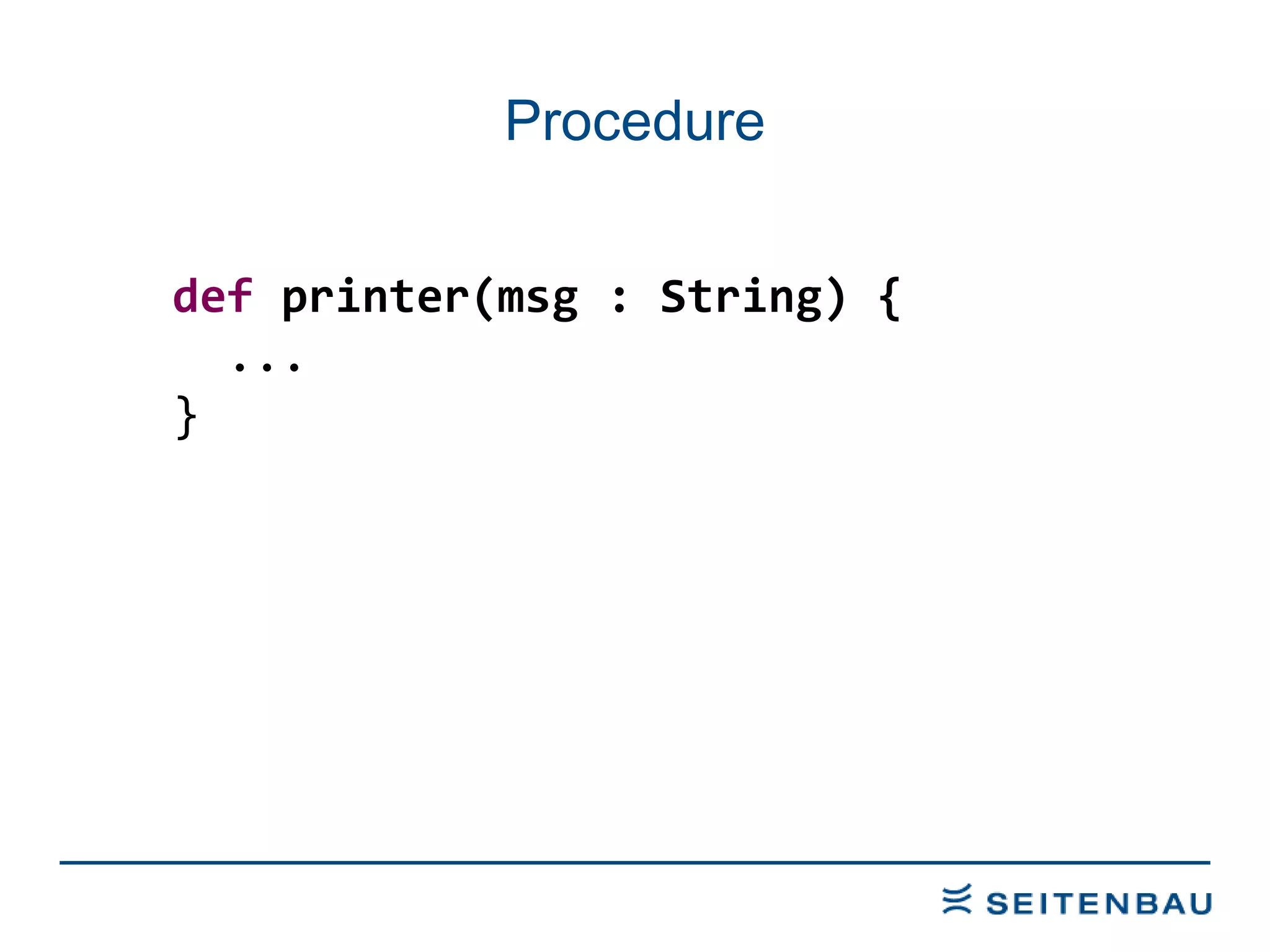 Procedure

def printer(msg : String) {
  ...
}

SEITENBAU